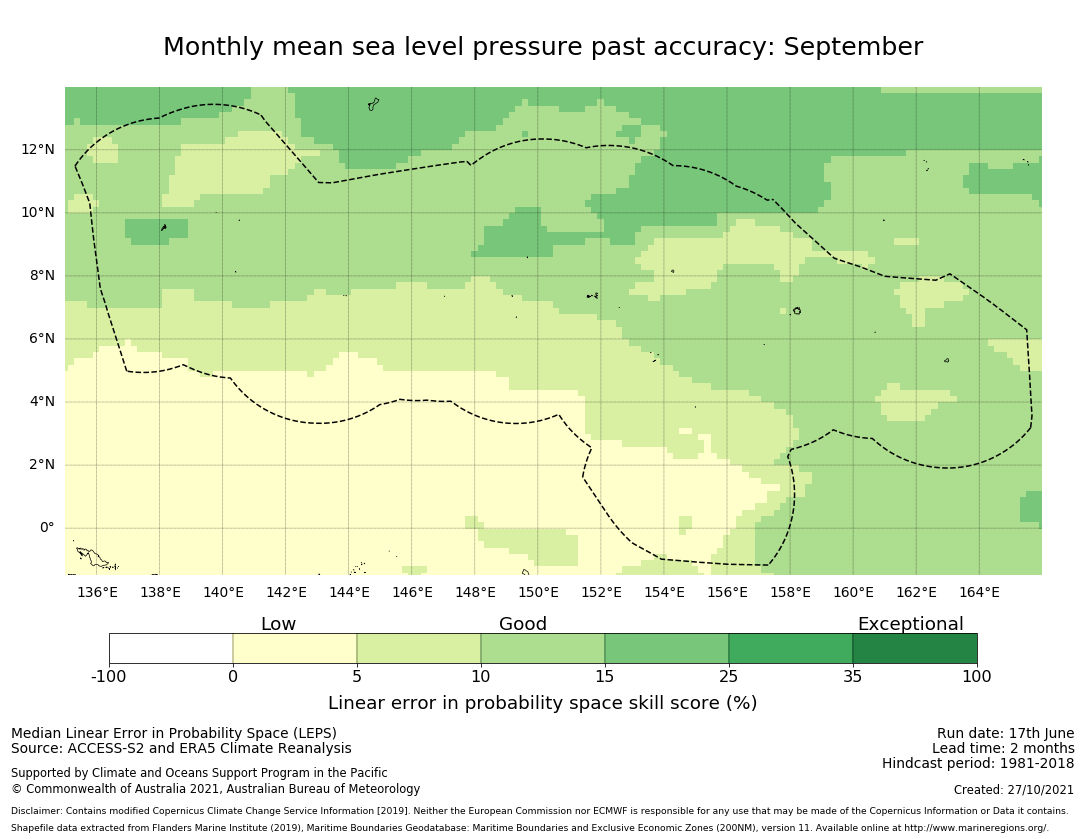 Monthly mean sea level pressure past accuracy: September

12°N
10°N
8°N
6°N
4°N
2°N
0°

136°E 138°E 140°E 142°E 144°E 146°E 148°E 150°E 152°E 154°E 156°E 158°E 160°E 162°E 164°E

Low
Good
Exceptional

-100 0 5 10 15 25 35 100

Linear error in probability space skill score (%)

Median Linear Error in Probability Space (LEPS)
Source: ACCESS-S2 and ERA5 Climate Reanalysis

Supported by Climate and Oceans Support Program in the Pacific
© Commonwealth of Australia 2021, Australian Bureau of Meteorology

Run date: 17th June
Lead time: 2 months
Hindcast period: 1981-2018

Created: 27/10/2021

Disclaimer: Contains modified Copernicus Climate Change Service Information [2019]. Neither the European Commission nor ECMWF is responsible for any use that may be made of the Copernicus Information or Data it contains.
Shapefile data extracted from Flanders Marine Institute (2019), Maritime Boundaries Geodatabase: Maritime Boundaries and Exclusive Economic Zones (200NM), version 11. Available online at http://www.marineregions.org/.